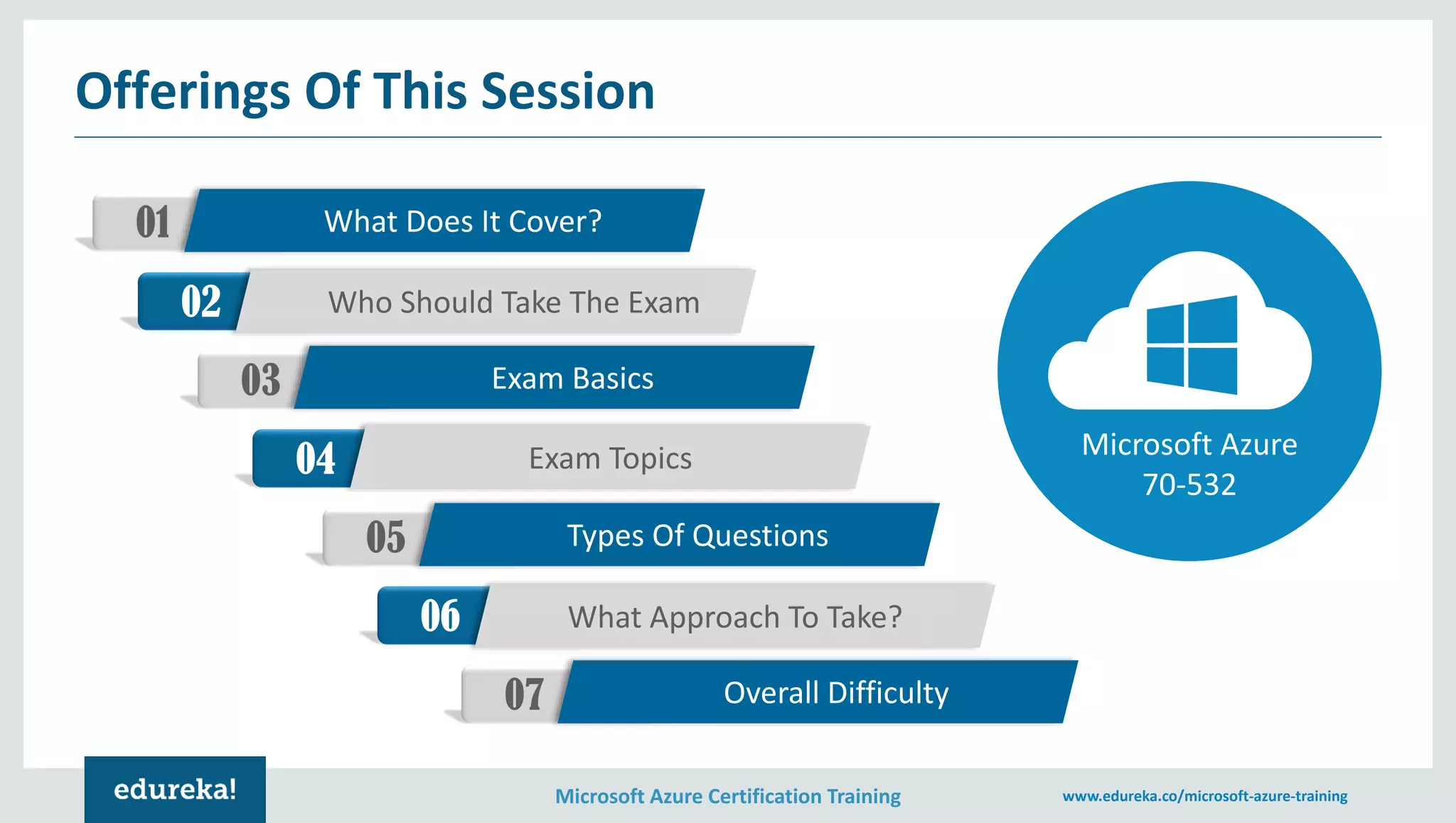 Offerings Of This Session

01 What Does It Cover?

02 Who Should Take The Exam

03 Exam Basics

04 Exam Topics

05 Types Of Questions

06 What Approach To Take?

07 Overall Difficulty

Microsoft Azure 70-532

edureka!

Microsoft Azure Certification Training

www.edureka.co/microsoft-azure-training